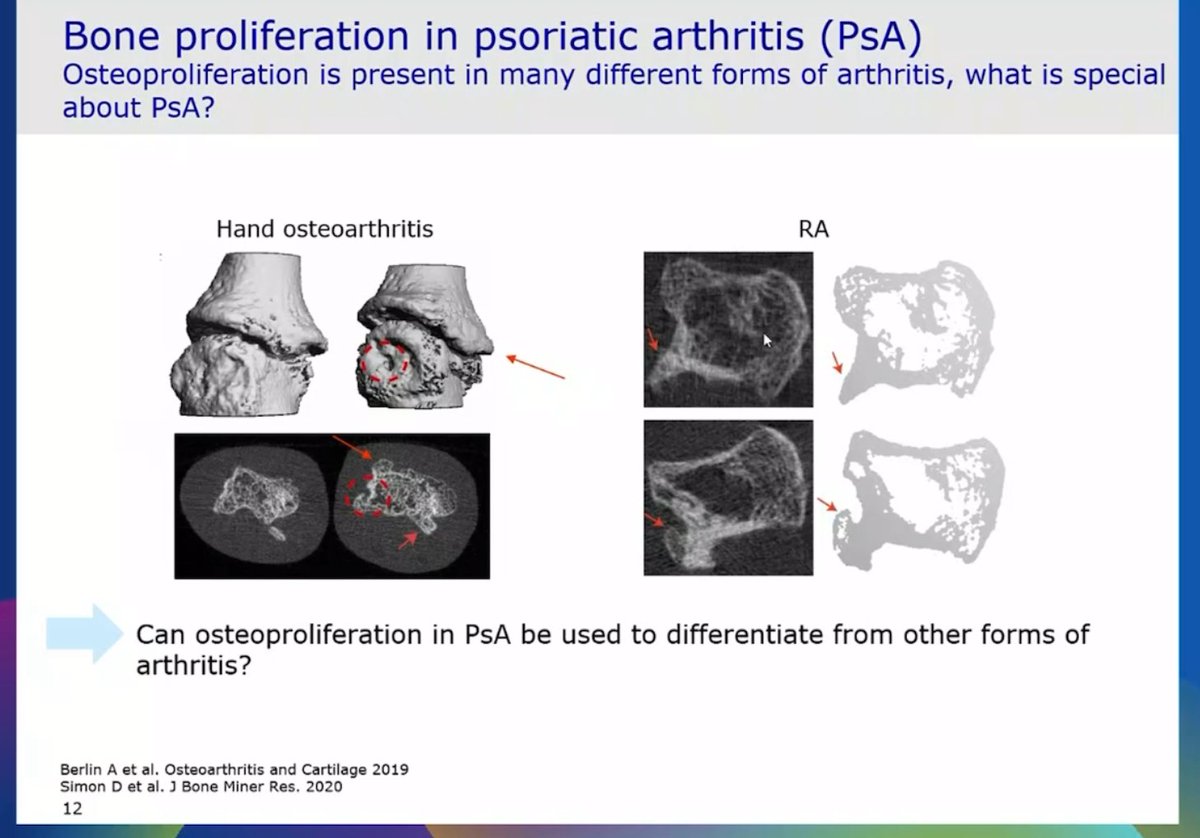 Bone proliferation in psoriatic arthritis (PsA)
Osteoproliferation is present in many different forms of arthritis, what is special about PsA?

Hand osteoarthritis

RA

Can osteoproliferation in PsA be used to differentiate from other forms of arthritis?

Berlin A et al. Osteoarthritis and Cartilage 2019
Simon D et al. J Bone Miner Res. 2020
12